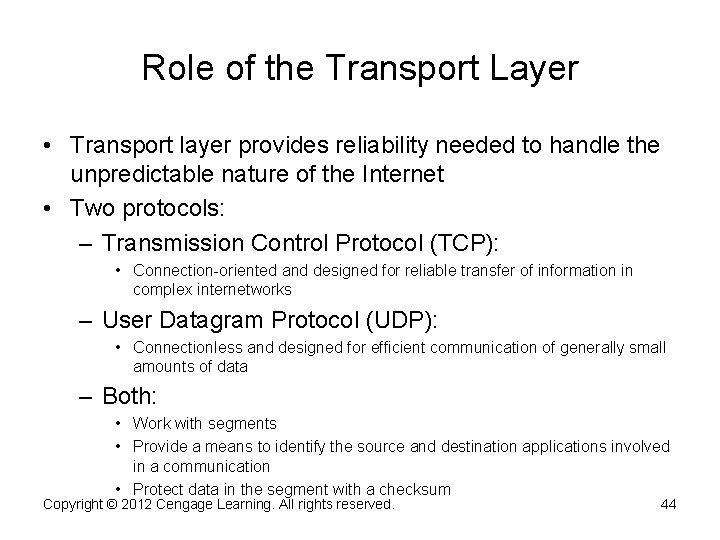 Role of the Transport Layer

• Transport layer provides reliability needed to handle the unpredictable nature of the Internet
• Two protocols:
– Transmission Control Protocol (TCP):
• Connection-oriented and designed for reliable transfer of information in complex internetworks
– User Datagram Protocol (UDP):
• Connectionless and designed for efficient communication of generally small amounts of data
– Both:
• Work with segments
• Provide a means to identify the source and destination applications involved in a communication
• Protect data in the segment with a checksum

Copyright © 2012 Cengage Learning. All rights reserved.

44